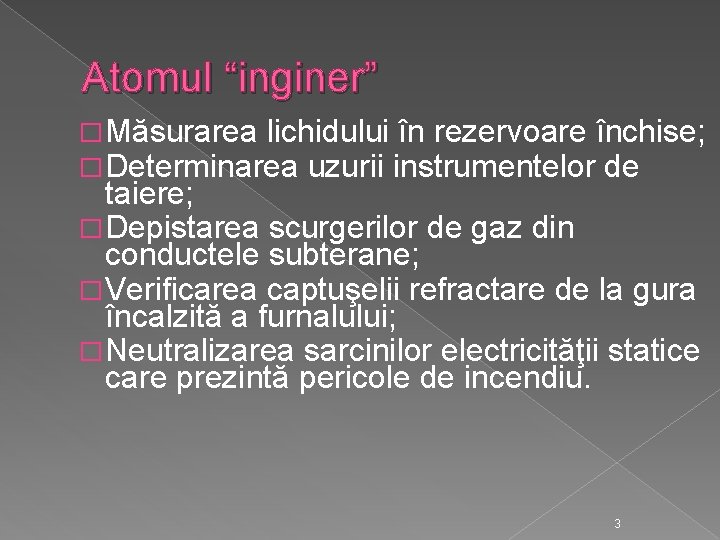 Atomul “inginer”

□ Măsurarea lichidului în rezervoare închise;
□ Determinarea uzurii instrumentelor de taiere;
□ Depistarea scurgerilor de gaz din conductele subterane;
□ Verificarea captuşelii refractare de la gura încalzită a furnalului;
□ Neutralizarea sarcinilor electricităţii statice care prezintă pericole de incendiu.

3